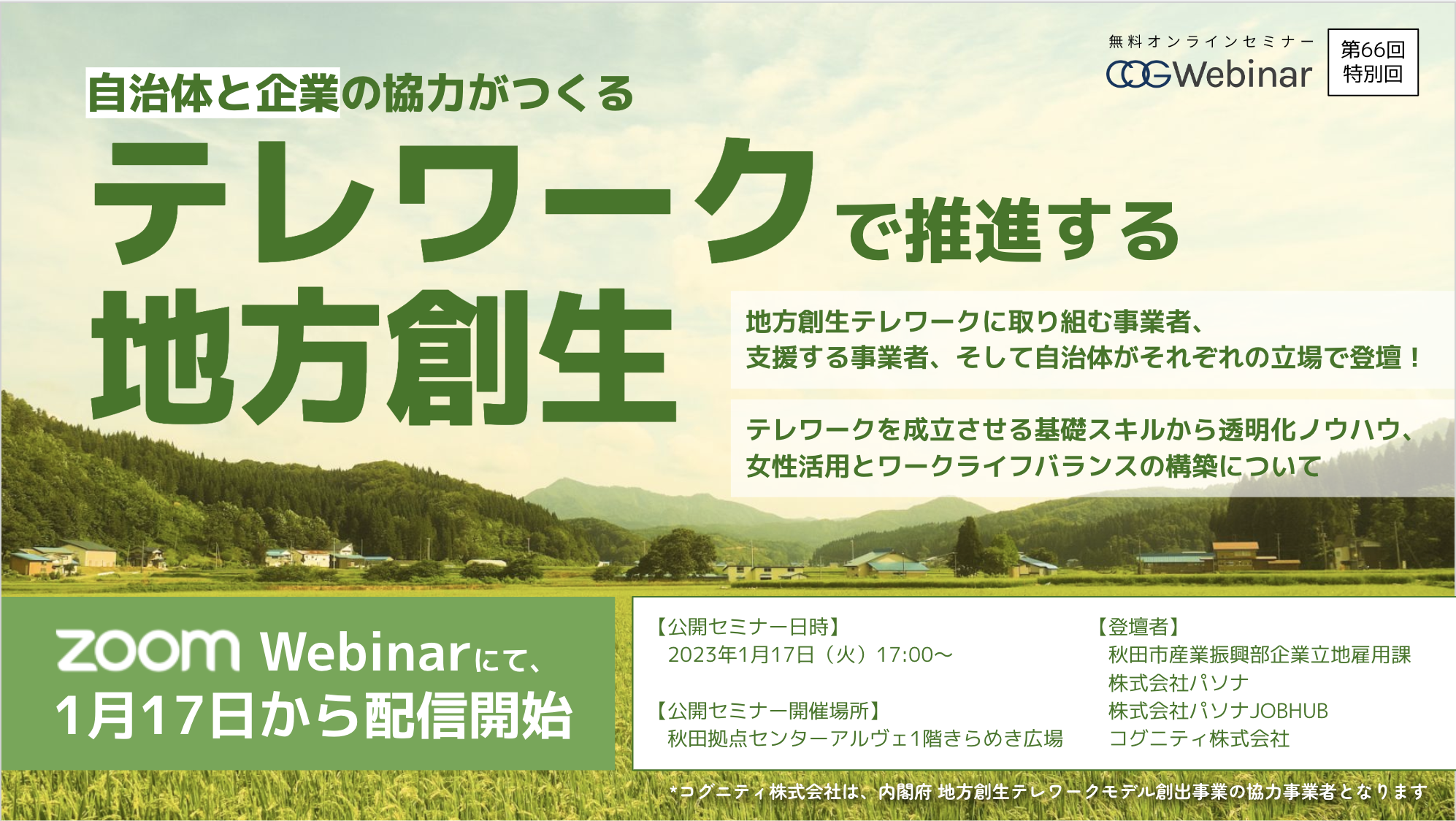 無料オンラインセミナー
COGWebinar
第66回
特別回

自治体と企業の協力がつくる
テレワークで推進する
地方創生

地方創生テレワークに取り組む事業者、
支援する事業者、そして自治体がそれぞれの立場で登壇！

テレワークを成立させる基礎スキルから透明化ノウハウ、
女性活用とワークライフバランスの構築について

zoom Webinarにて、
1月17日から配信開始

【公開セミナー日時】
2023年1月17日（火）17:00〜

【公開セミナー開催場所】
秋田拠点センターアルヴェ1階きらめき広場

【登壇者】
秋田市産業振興部企業立地雇用課
株式会社パソナ
株式会社パソナJOBHUB
コグニティ株式会社

*コグニティ株式会社は、内閣府 地方創生テレワークモデル創出事業の協力事業者となります